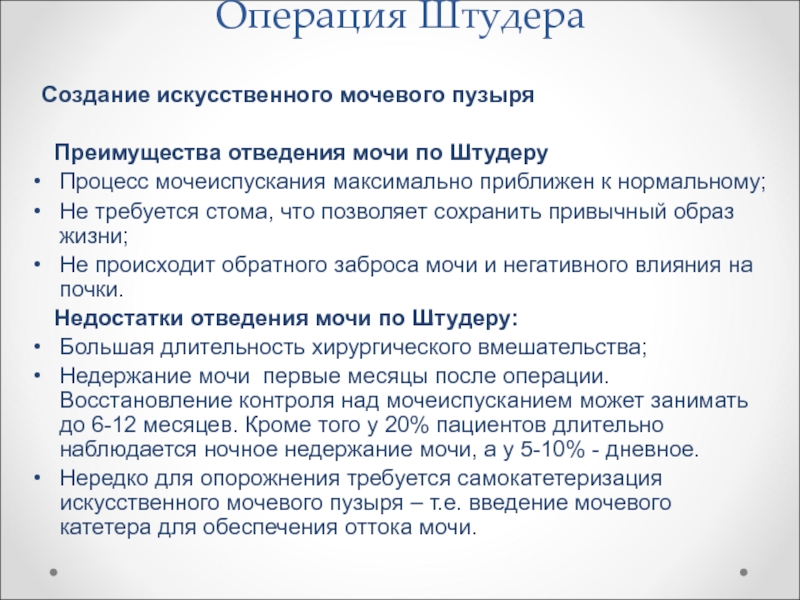 Операция Штудера

Создание искусственного мочевого пузыря

Преимущества отведения мочи по Штудеру

• Процесс мочеиспускания максимально приближен к нормальному;
• Не требуется стома, что позволяет сохранить привычный образ жизни;
• Не происходит обратного заброса мочи и негативного влияния на почки.

Недостатки отведения мочи по Штудеру:

• Большая длительность хирургического вмешательства;
• Недержание мочи первые месяцы после операции. Восстановление контроля над мочеиспусканием может занимать до 6-12 месяцев. Кроме того у 20% пациентов длительно наблюдается ночное недержание мочи, а у 5-10% - дневное.
• Нередко для опорожнения требуется самокатетеризация искусственного мочевого пузыря – т.е. введение мочевого катетера для обеспечения оттока мочи.